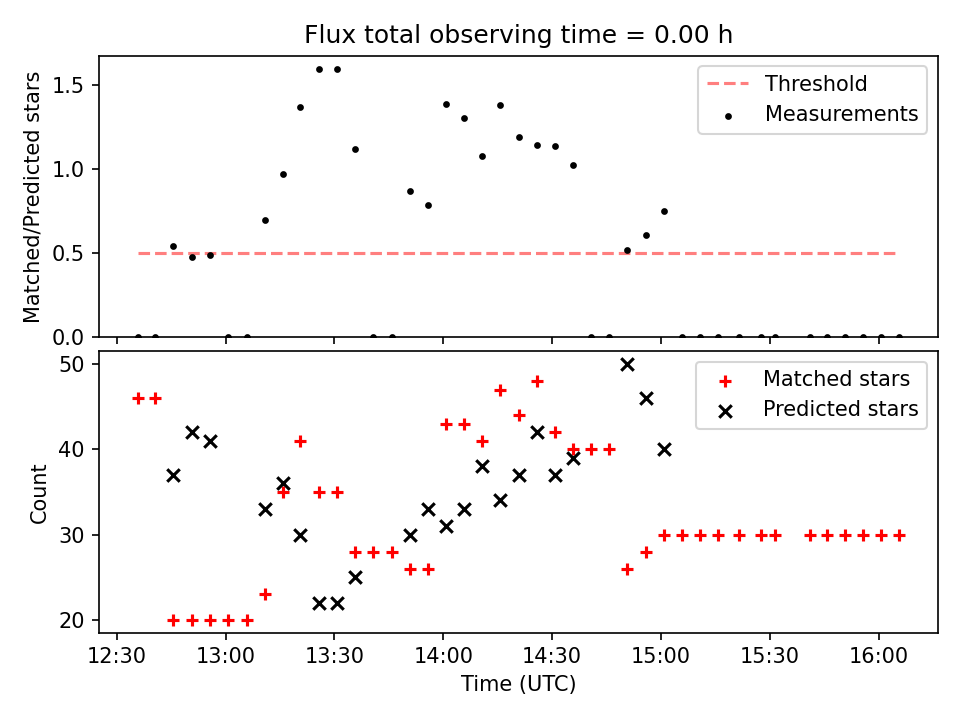 Flux total observing time = 0.00 h

Matched/Predicted stars

1.5
1.0
0.5
0.0

Threshold
Measurements

Count

50
40
30
20

Matched stars
Predicted stars

12:30
13:00
13:30
14:00
14:30
15:00
15:30
16:00

Time (UTC)